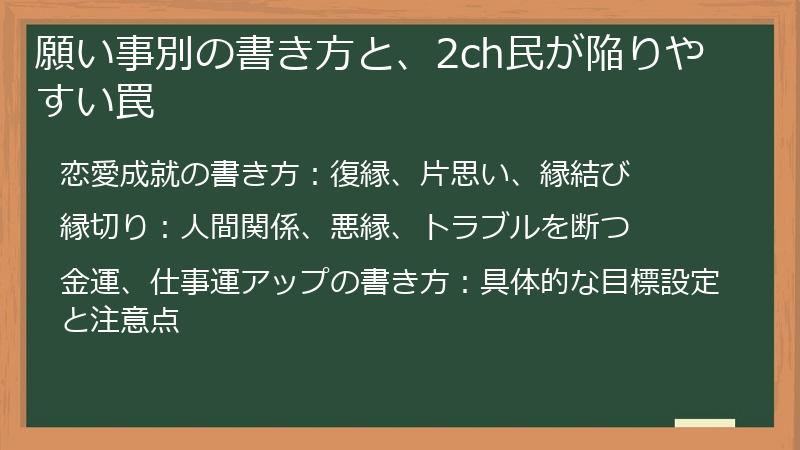 願い事別の書き方と、2ch民が陥りやすい罠

恋愛成就の書き方：復縁、片思い、縁結び

縁切り：人間関係、悪縁、トラブルを断つ

金運、仕事運アップの書き方：具体的な目標設定と注意点